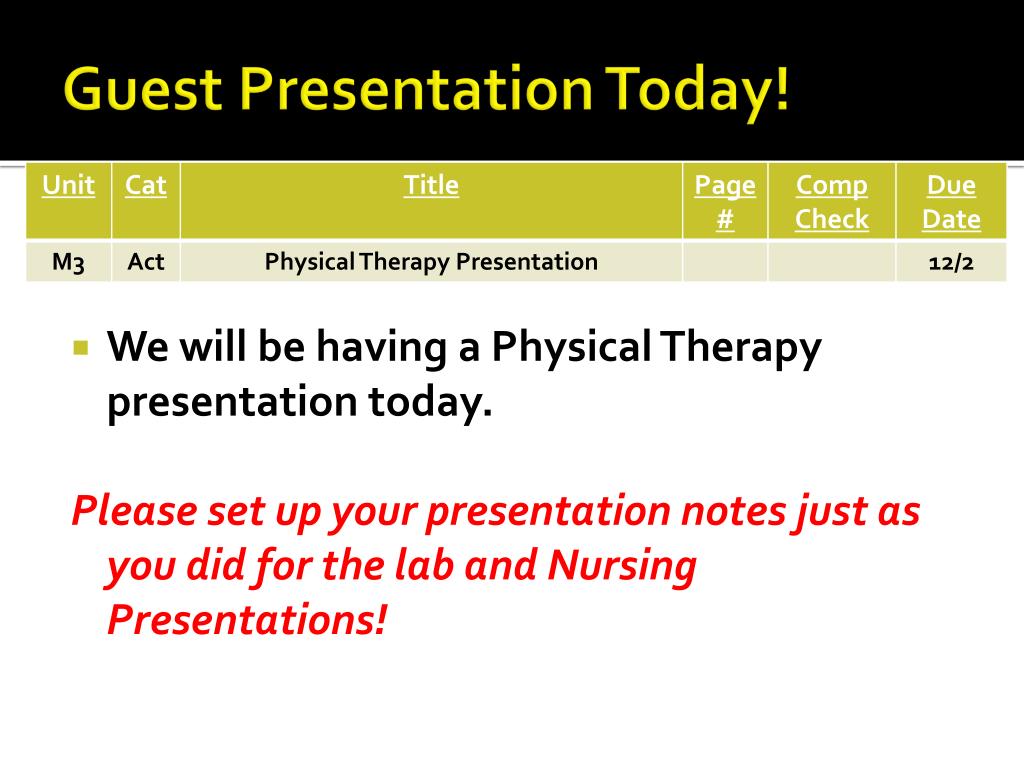 Guest Presentation Today!

| Unit | Cat | Title | Page # | Comp Check | Due Date |
|---|---|---|---|---|---|
| M3 | Act | Physical Therapy Presentation | | | 12/2 |

We will be having a Physical Therapy presentation today.

Please set up your presentation notes just as you did for the lab and Nursing Presentations!